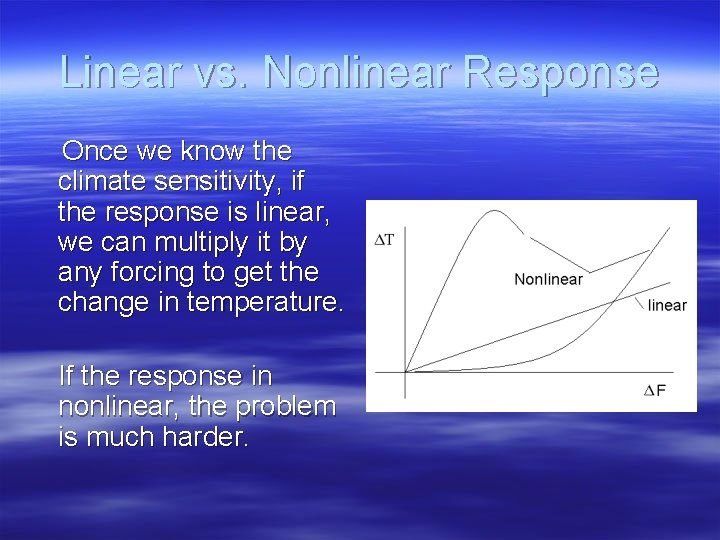 Linear vs. Nonlinear Response

Once we know the climate sensitivity, if the response is linear, we can multiply it by any forcing to get the change in temperature.

If the response in nonlinear, the problem is much harder.

$\Delta T$

Nonlinear

linear

$\Delta F$